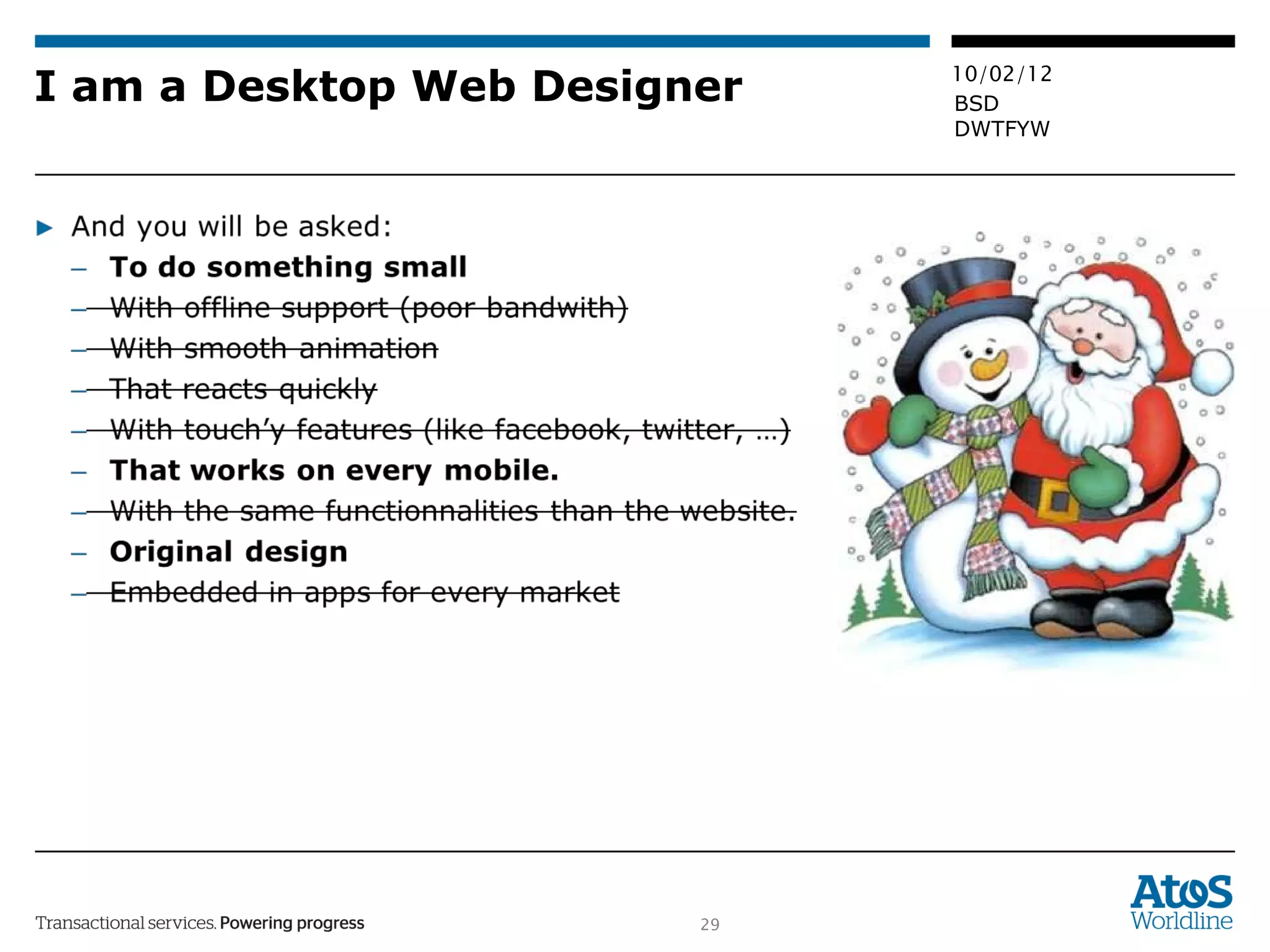 I am a Desktop Web Designer

10/02/12
BSD
DWTFYW

▶ And you will be asked:
– To do something small
– With offline support (poor bandwith)
– With smooth animation
– That reacts quickly
– With touch'y features (like facebook, twitter, ...)
– That works on every mobile.
– With the same functionnalities than the website.
– Original design
– Embedded in apps for every market

Transactional services. Powering progress

29

Atos
Worldline